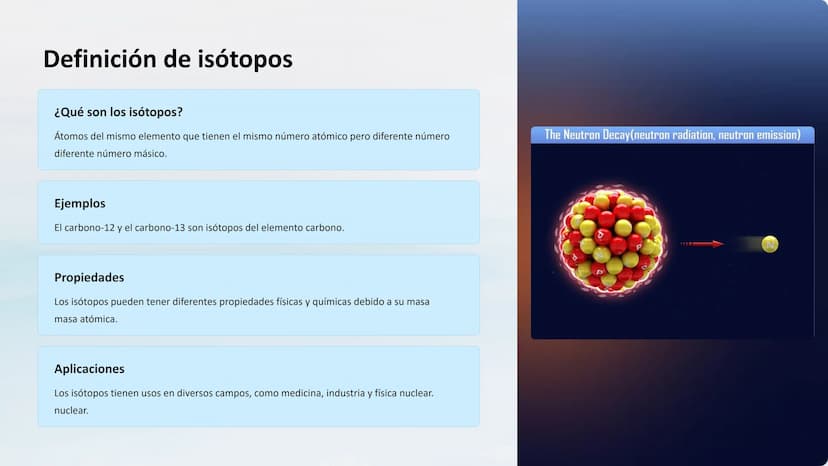 Definición de isótopos

¿Qué son los isótopos?

Átomos del mismo elemento que tienen el mismo número atómico pero diferente número diferente número másico.

Ejemplos

El carbono-12 y el carbono-13 son isótopos del elemento carbono.

Propiedades

Los isótopos pueden tener diferentes propiedades físicas y químicas debido a su masa masa atómica.

Aplicaciones

Los isótopos tienen usos en diversos campos, como medicina, industria y física nuclear. nuclear.

The Neutron Decay(neutron radiation, neutron emission)